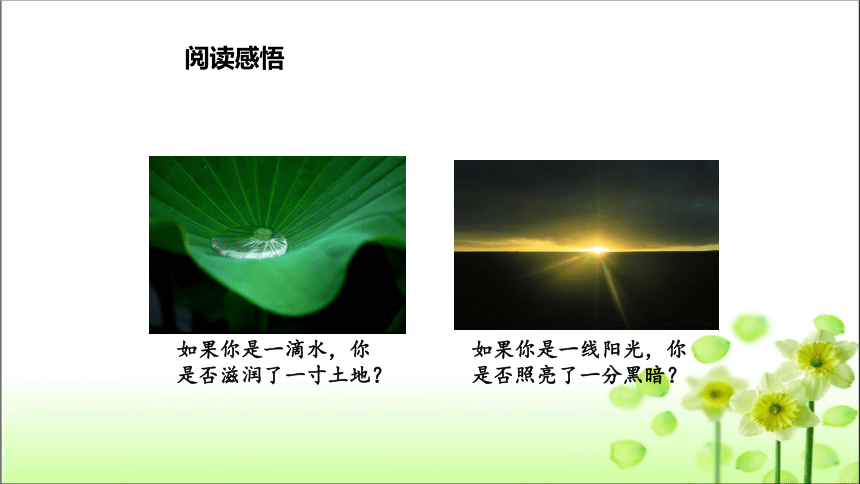 阅读感悟

如果你是一滴水，你是否滋润了一寸土地？

如果你是一线阳光，你是否照亮了一分黑暗？